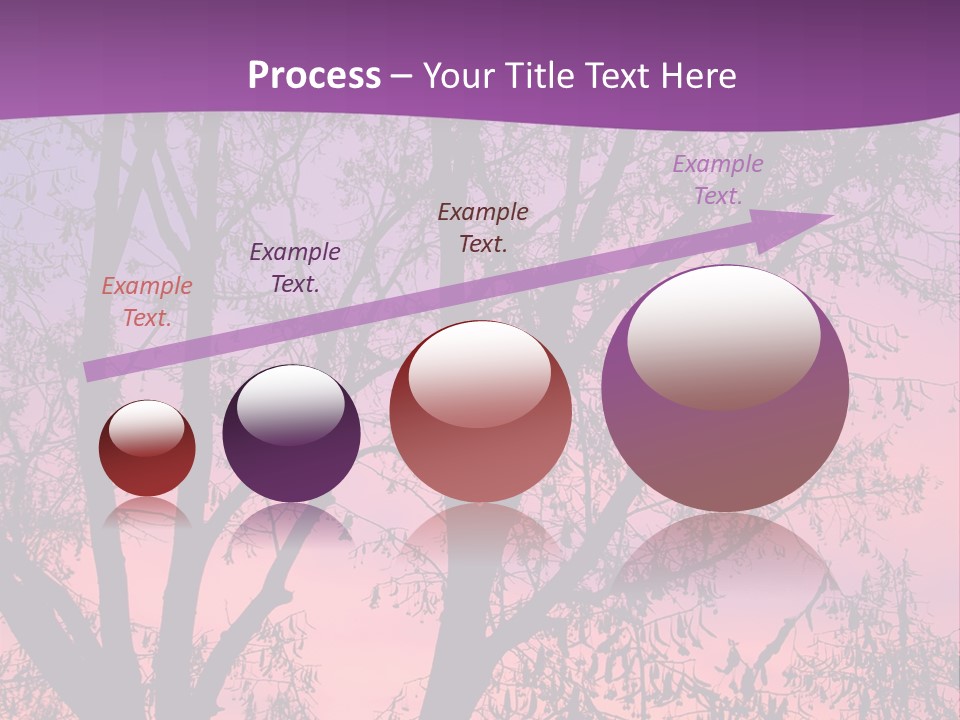 Process – Your Title Text Here

Example Text.

Example Text.

Example Text.

Example Text.